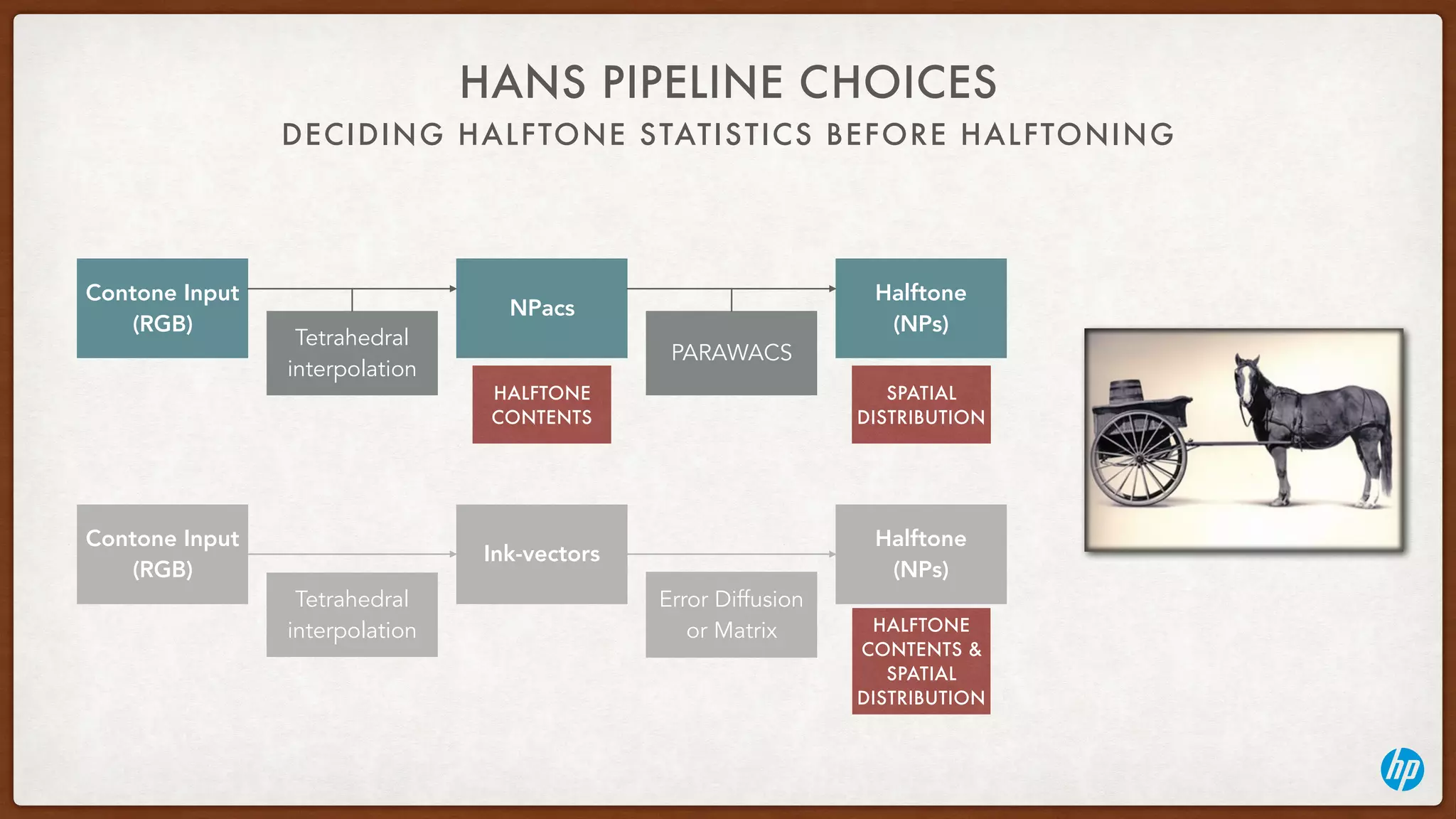 HANS PIPELINE CHOICES
DECIDING HALFTONE STATISTICS BEFORE HALFTONING

Contone Input (RGB)

Tetrahedral interpolation

NPacs

HALFTONE CONTENTS

PARAWACS

Halftone (NPs)

SPATIAL DISTRIBUTION

Contone Input (RGB)

Tetrahedral interpolation

Ink-vectors

Error Diffusion or Matrix

Halftone (NPs)

HALFTONE CONTENTS & SPATIAL DISTRIBUTION

hp